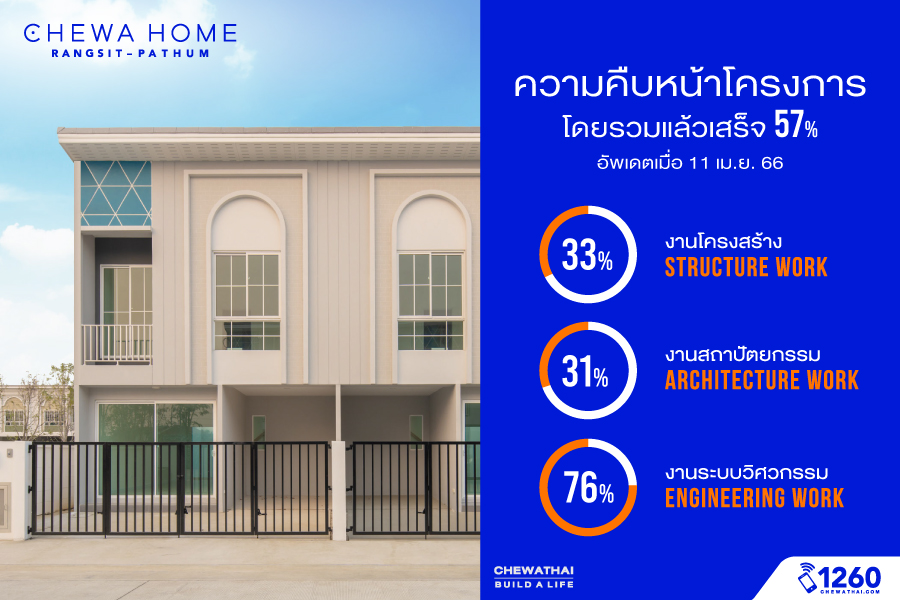 CHEWA HOME
RANGSIT-PATHUM

ความคืบหน้าโครงการ
โดยรวมแล้วเสร็จ 57%
อัพเดตเมื่อ 11 เม.ย. 66

33%
งานโครงสร้าง
STRUCTURE WORK

31%
งานสถาปัตยกรรม
ARCHITECTURE WORK

76%
งานระบบวิศวกรรม
ENGINEERING WORK

CHEWATHAI
BUILD A LIFE

1260
CHEWATHAI.COM